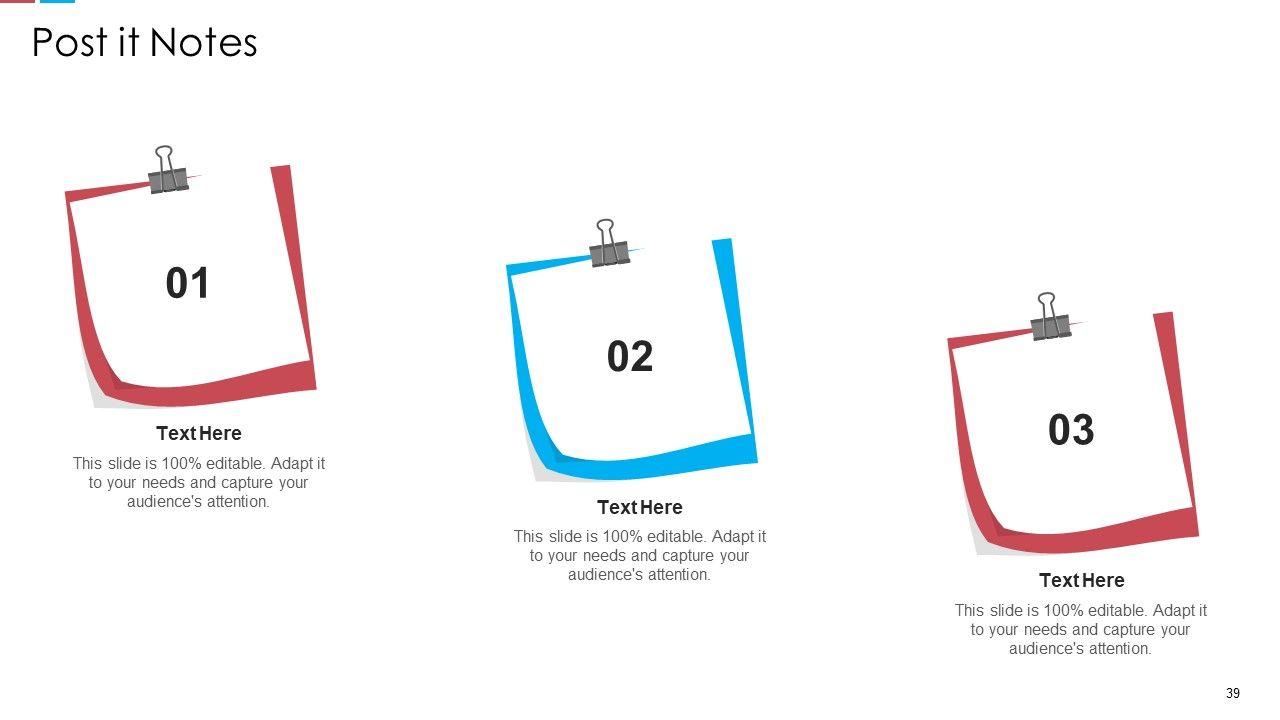 Post it Notes

01

Text Here

This slide is 100% editable. Adapt it to your needs and capture your audience's attention.

02

Text Here

This slide is 100% editable. Adapt it to your needs and capture your audience's attention.

03

Text Here

This slide is 100% editable. Adapt it to your needs and capture your audience's attention.

39